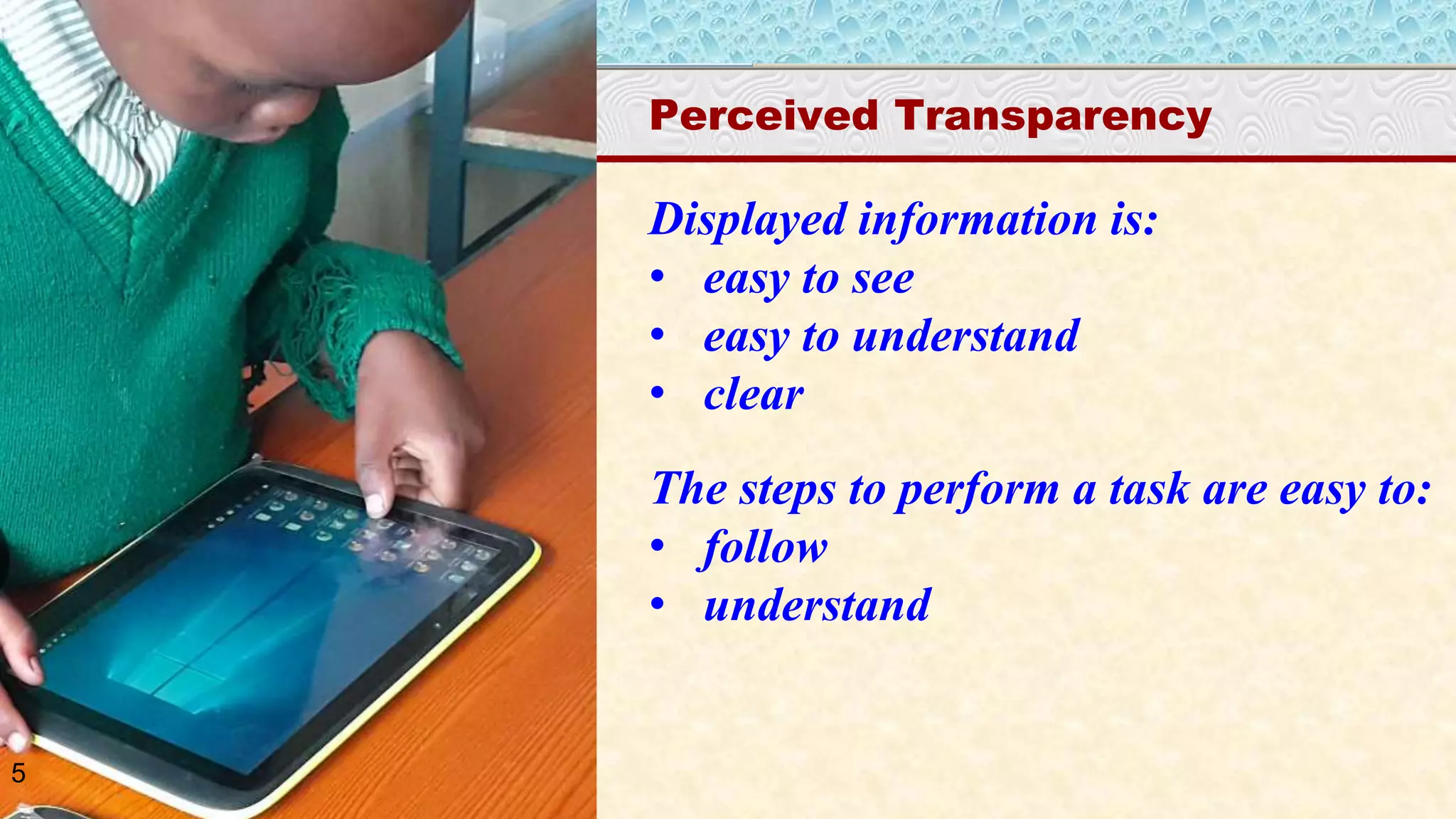 Perceived Transparency

Displayed information is:
• easy to see
• easy to understand
• clear

The steps to perform a task are easy to:
• follow
• understand

5